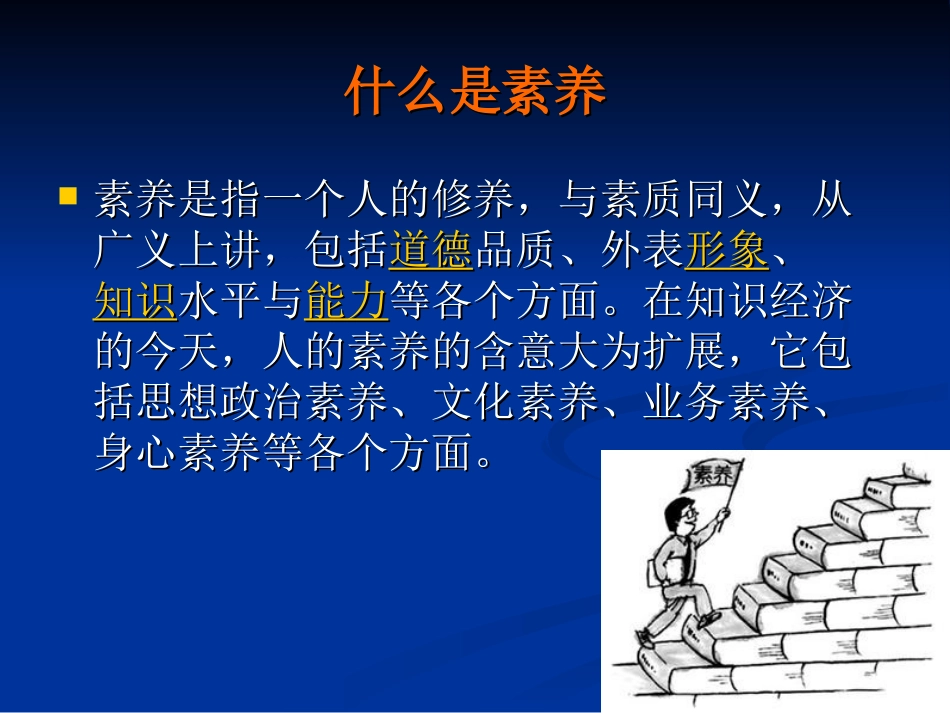 什么是素养

素养是指一个人的修养，与素质同义，从广义上讲，包括道德品质、外表形象、知识水平与能力等各个方面。在知识经济的今天，人的素养的含意大为扩展，它包括思想政治素养、文化素养、业务素养、身心素养等各个方面。

素养